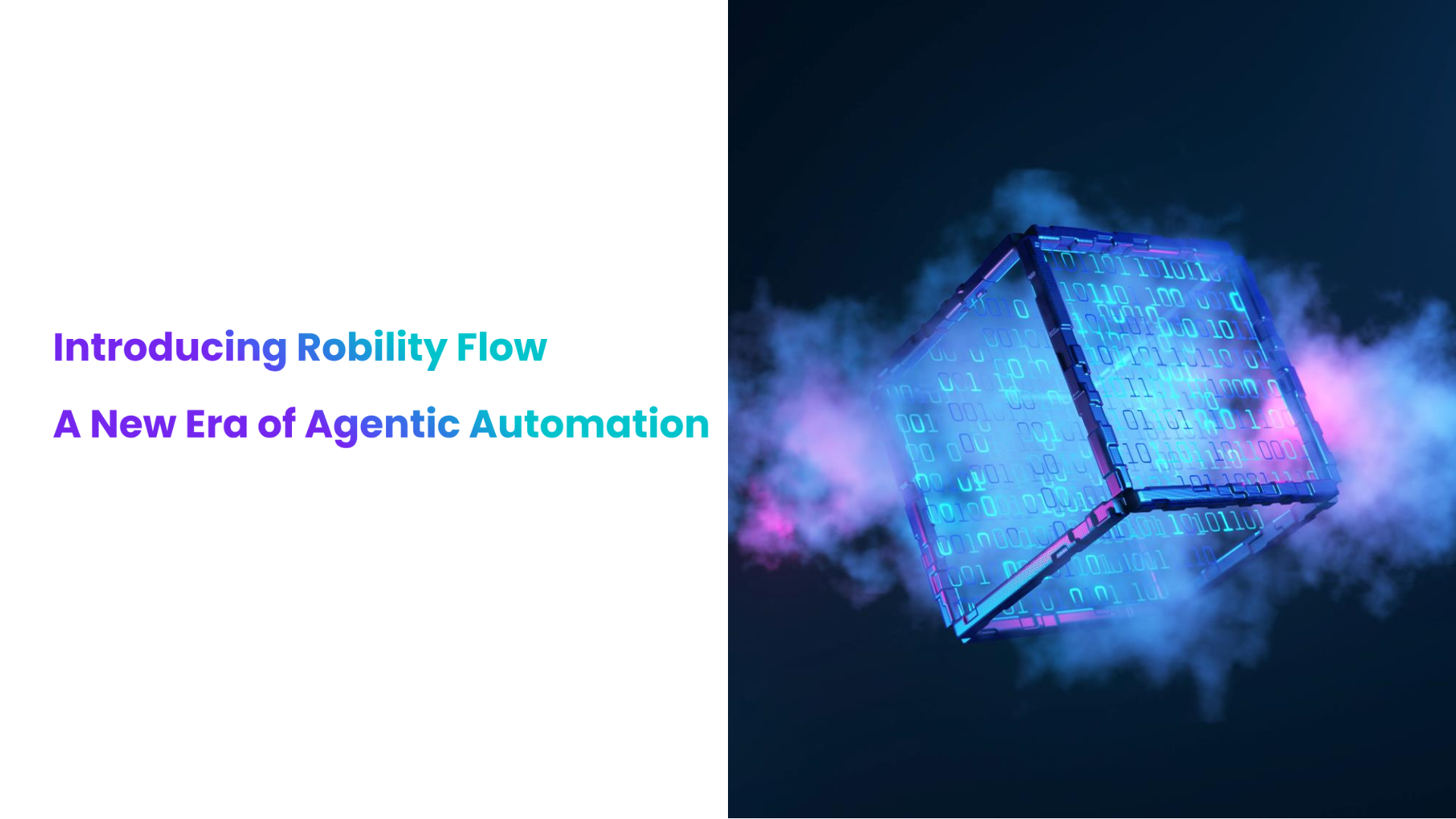 Introducing Robility Flow

A New Era of Agentic Automation